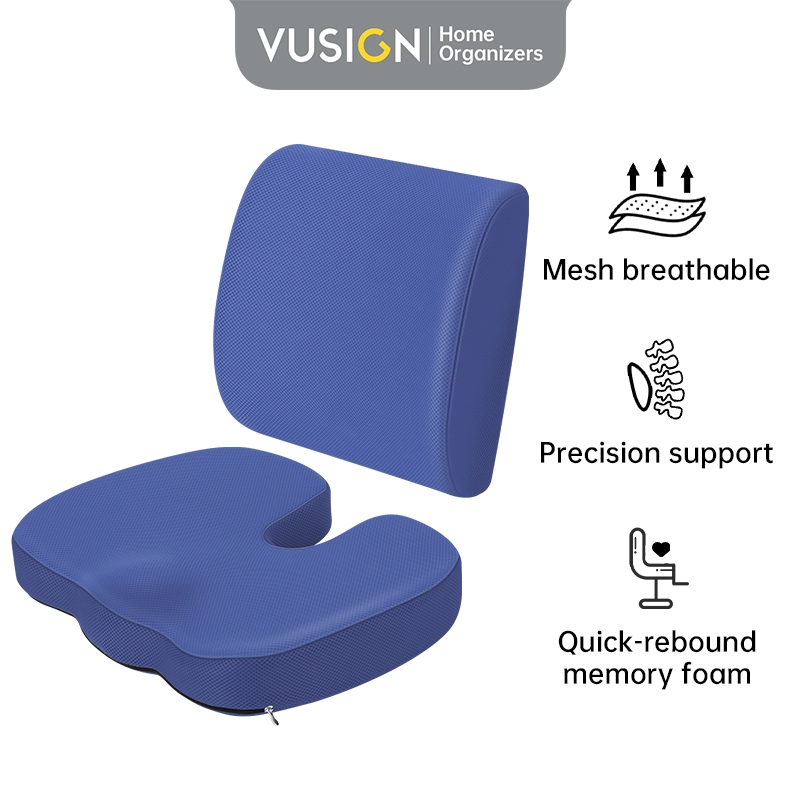 VUSIGN | Home Organizers

Mesh breathable

Precision support

Quick-rebound memory foam